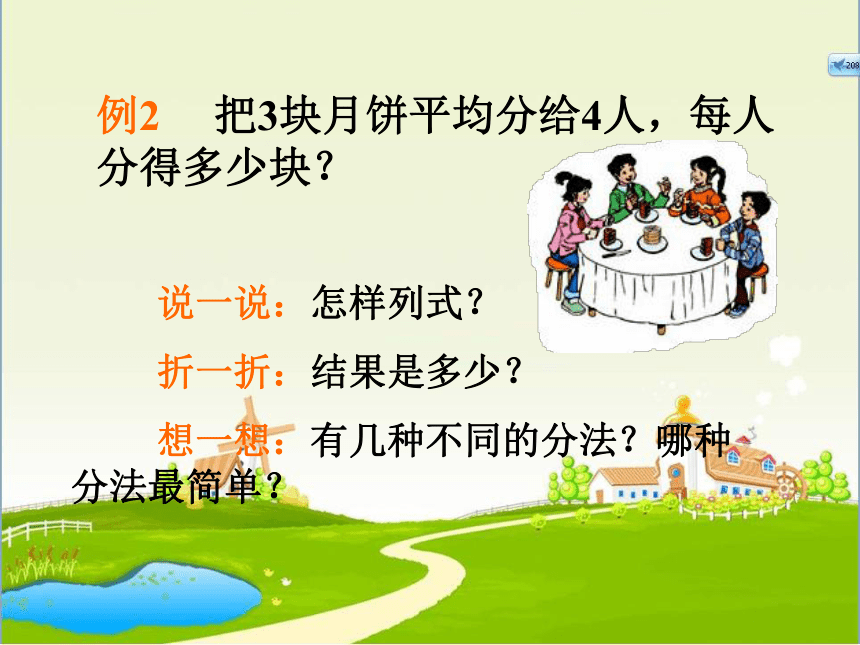 例2　把3块月饼平均分给4人，每人分得多少块？

说一说：怎样列式？

折一折：结果是多少？

想一想：有几种不同的分法？哪种分法最简单？